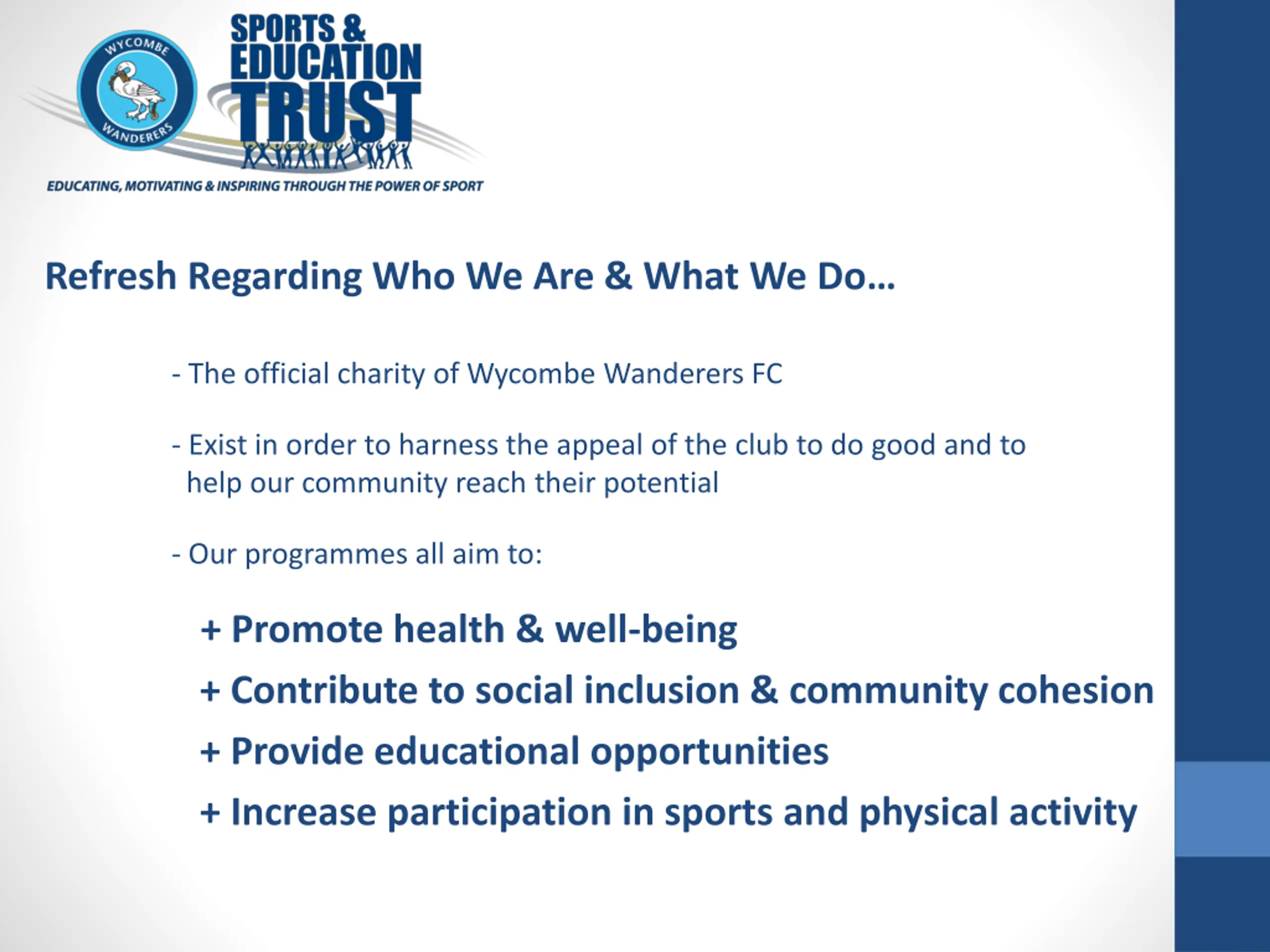 WYCOMBE WANDERERS

SPORTS & EDUCATION TRUST

EDUCATING, MOTIVATING & INSPIRING THROUGH THE POWER OF SPORT

Refresh Regarding Who We Are & What We Do…

- The official charity of Wycombe Wanderers FC

- Exist in order to harness the appeal of the club to do good and to help our community reach their potential

- Our programmes all aim to:

+ Promote health & well-being

+ Contribute to social inclusion & community cohesion

+ Provide educational opportunities

+ Increase participation in sports and physical activity